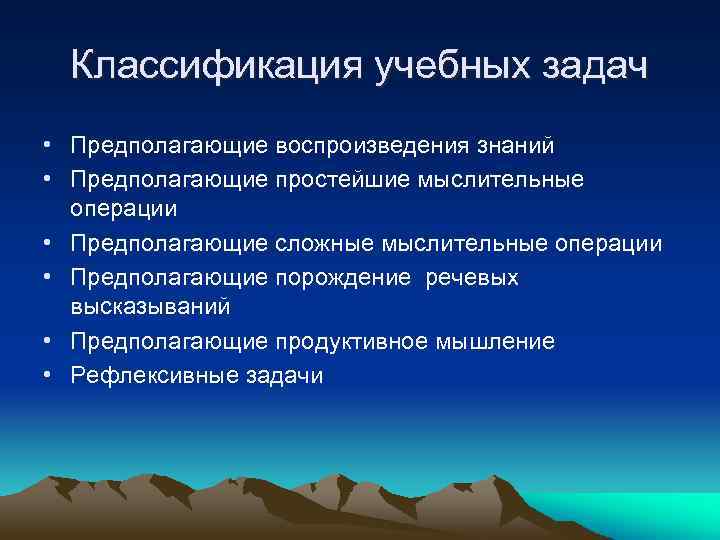 Классификация учебных задач

• Предполагающие воспроизведения знаний
• Предполагающие простейшие мыслительные операции
• Предполагающие сложные мыслительные операции
• Предполагающие порождение речевых высказываний
• Предполагающие продуктивное мышление
• Рефлексивные задачи